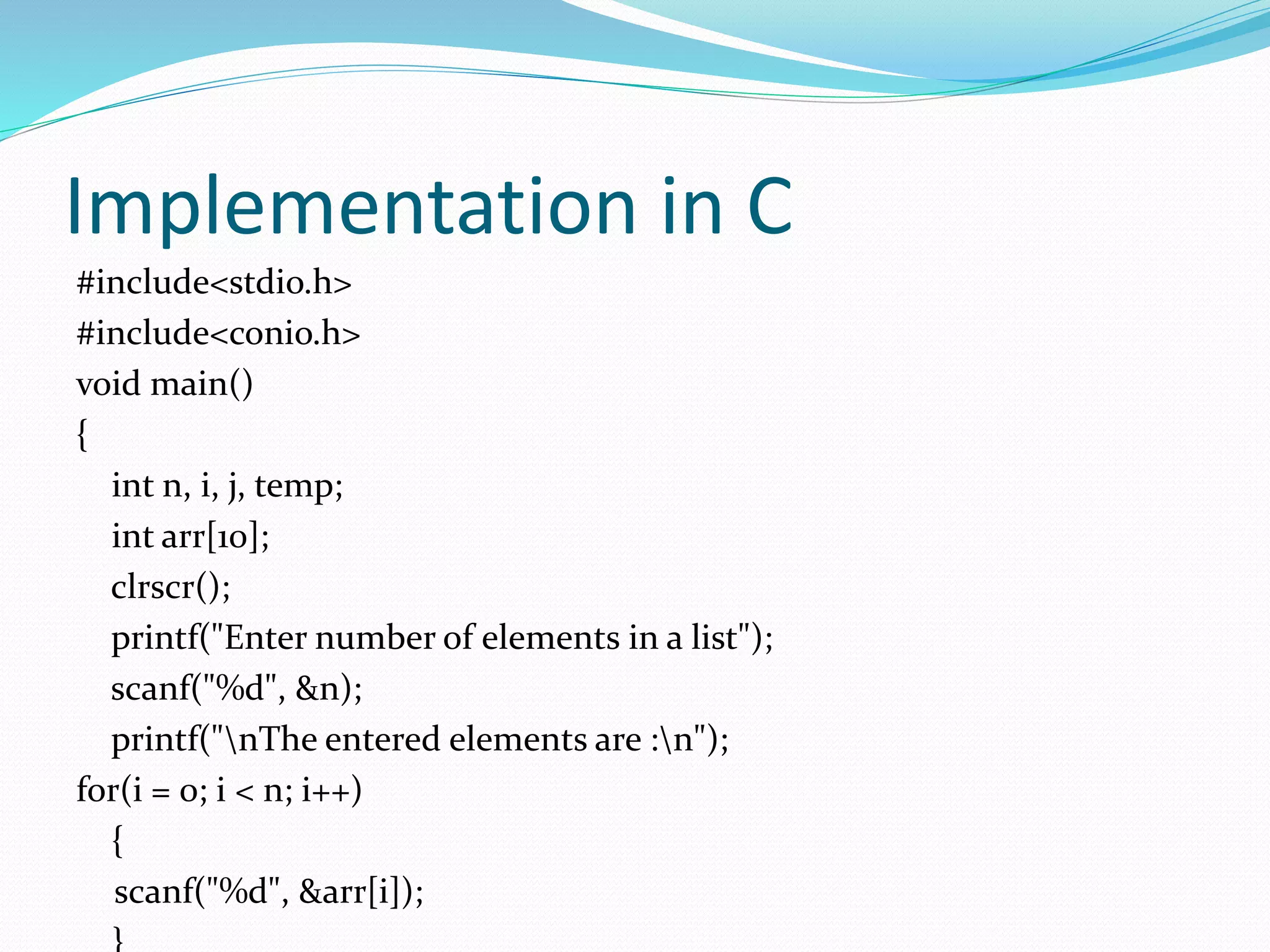 Implementation in C

#include<stdio.h>
#include<conio.h>
void main()
{
int n, i, j, temp;
int arr[10];
clrscr();
printf("Enter number of elements in a list");
scanf("%d", &n);
printf("\nThe entered elements are :\n");
for(i = 0; i < n; i++)
{
scanf("%d", &arr[i]);
}